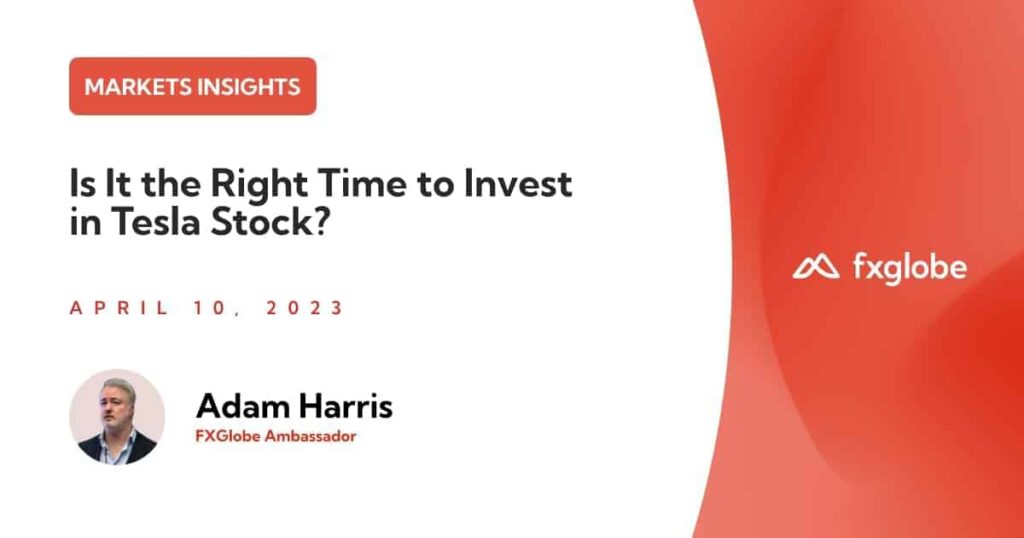 MARKETS INSIGHTS

Is It the Right Time to Invest in Tesla Stock?

APRIL 10, 2023

Adam Harris
FXGlobe Ambassador

fxglobe